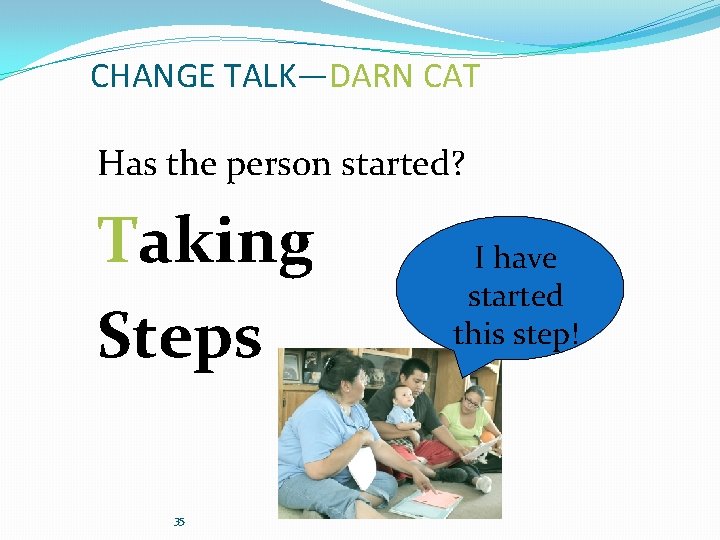 CHANGE TALK—DARN CAT

Has the person started?

Taking

Steps

I have started this step!

35